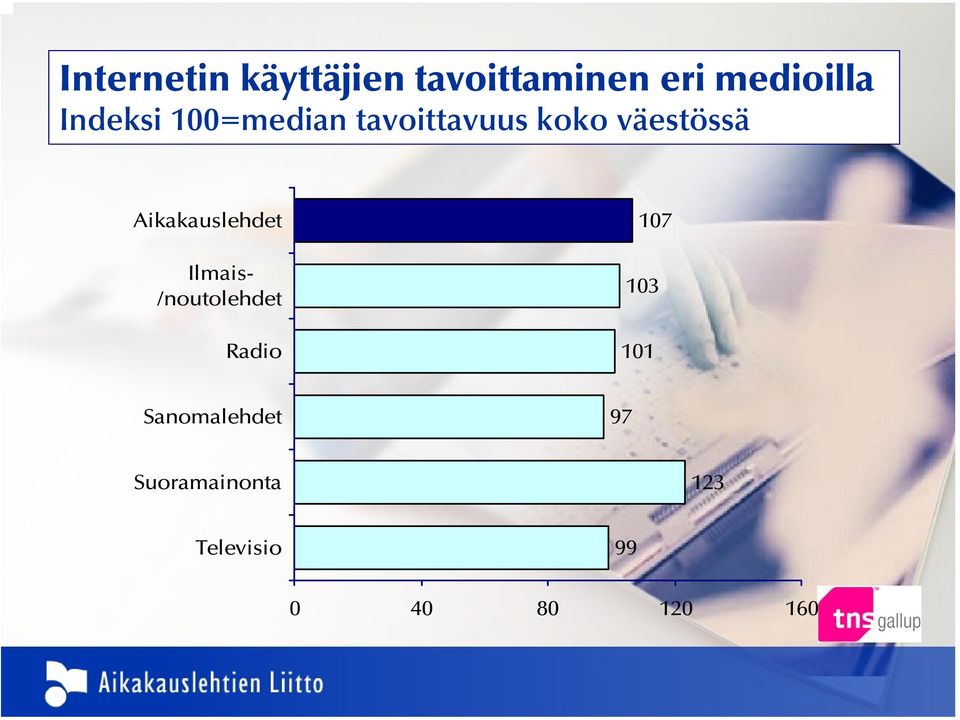 Internetin käyttäjien tavoittaminen eri medioilla
Indeksi 100=median tavoittavuus koko väestössä

Aikakauslehdet 107
Ilmais-/noutolehdet 103
Radio 101
Sanomalehdet 97
Suoramainonta 123
Televisio 99

0 40 80 120 160

tns gallup

Aikakauslehtien Liitto